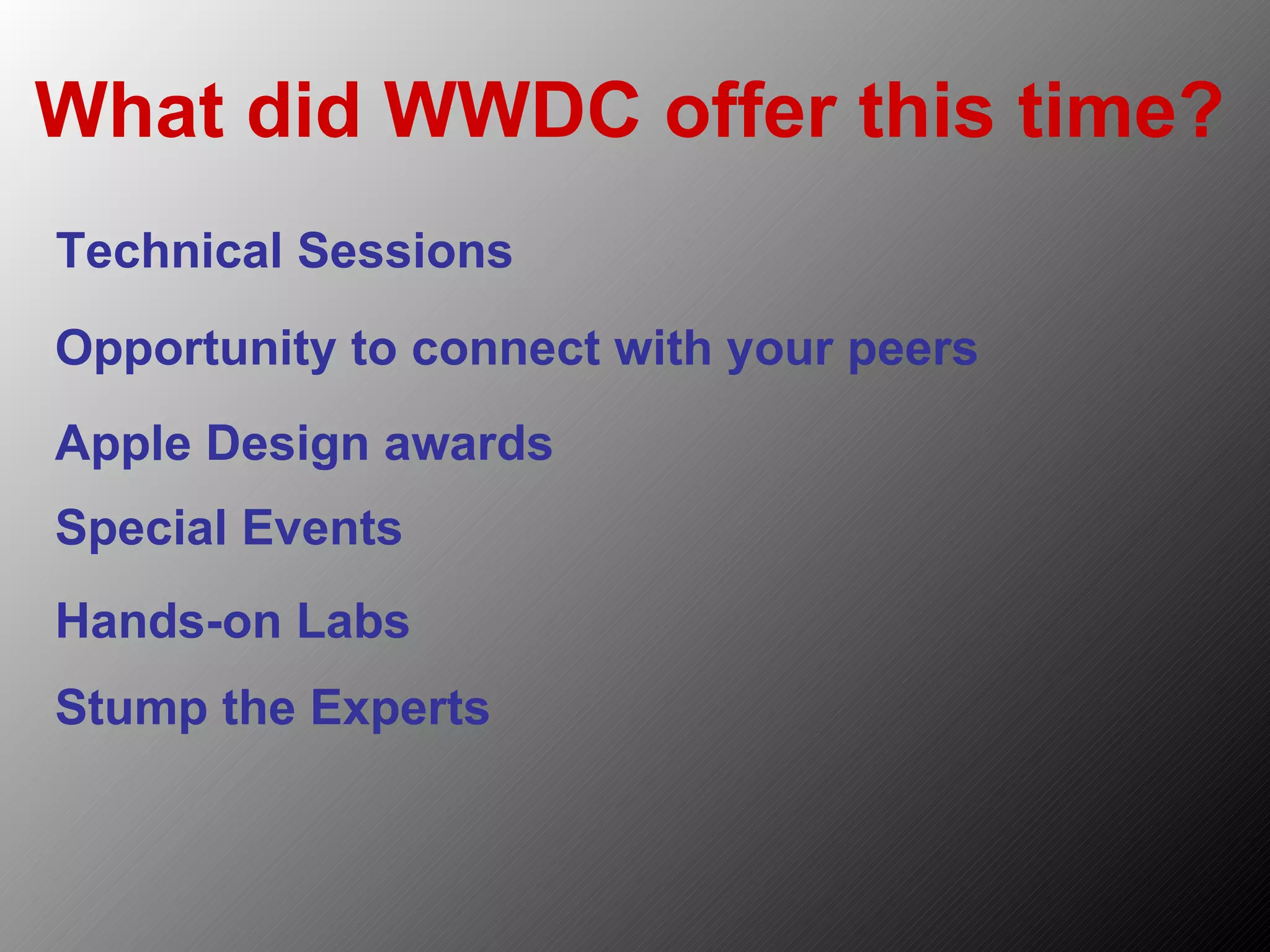 What did WWDC offer this time?

Technical Sessions

Opportunity to connect with your peers

Apple Design awards

Special Events

Hands-on Labs

Stump the Experts